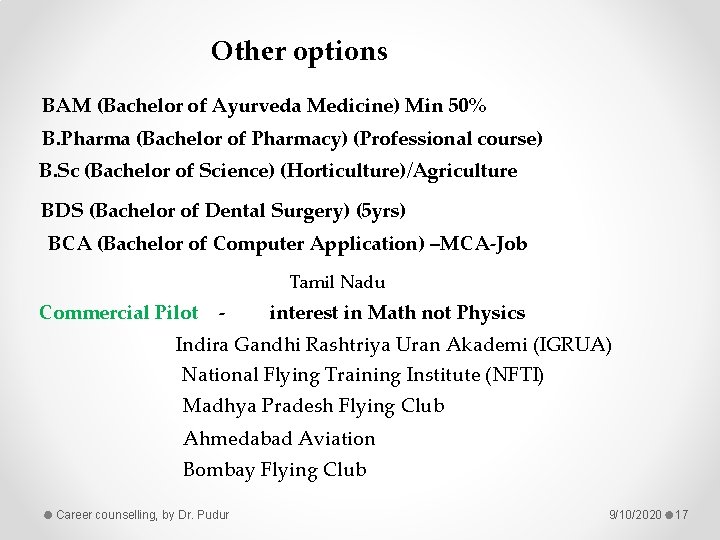 Other options

BAM (Bachelor of Ayurveda Medicine) Min 50%

B.Pharma (Bachelor of Pharmacy) (Professional course)

B.Sc (Bachelor of Science) (Horticulture)/Agriculture

BDS (Bachelor of Dental Surgery) (5yrs)

BCA (Bachelor of Computer Application) –MCA-Job

Tamil Nadu

Commercial Pilot - interest in Math not Physics

Indira Gandhi Rashtriya Uran Akademi (IGRUA)

National Flying Training Institute (NFTI)

Madhya Pradesh Flying Club

Ahmedabad Aviation

Bombay Flying Club

Career counselling, by Dr. Pudur

9/10/2020 17